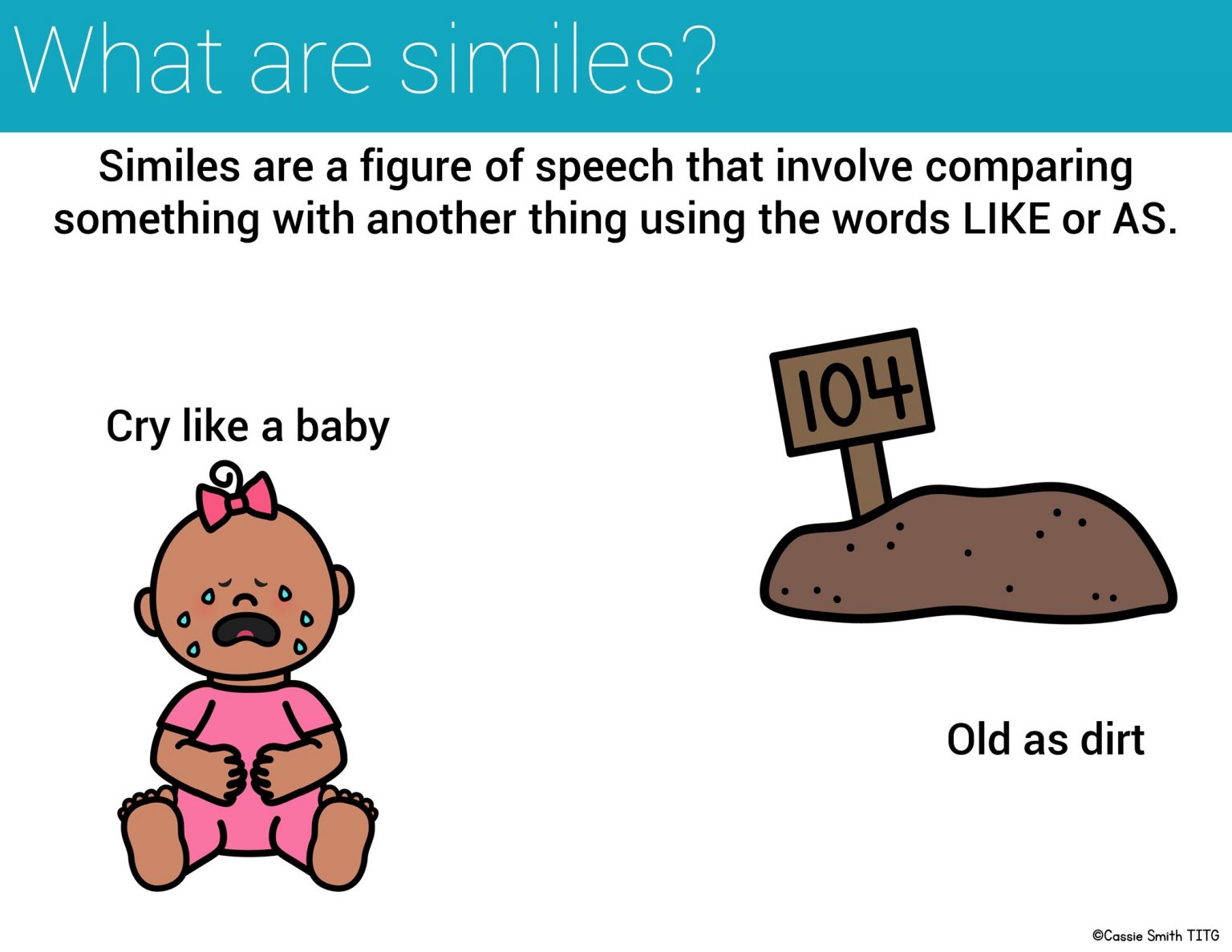 What are similes?

Similes are a figure of speech that involve comparing something with another thing using the words LIKE or AS.

Cry like a baby

104

Old as dirt

©Cassie Smith TITG